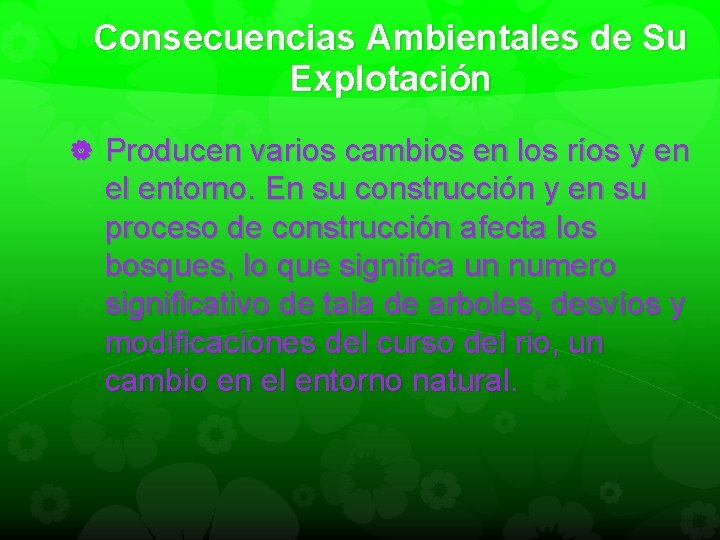 Consecuencias Ambientales de Su Explotación

Producen varios cambios en los ríos y en el entorno. En su construcción y en su proceso de construcción afecta los bosques, lo que significa un numero significativo de tala de arboles, desvíos y modificaciones del curso del rio, un cambio en el entorno natural.